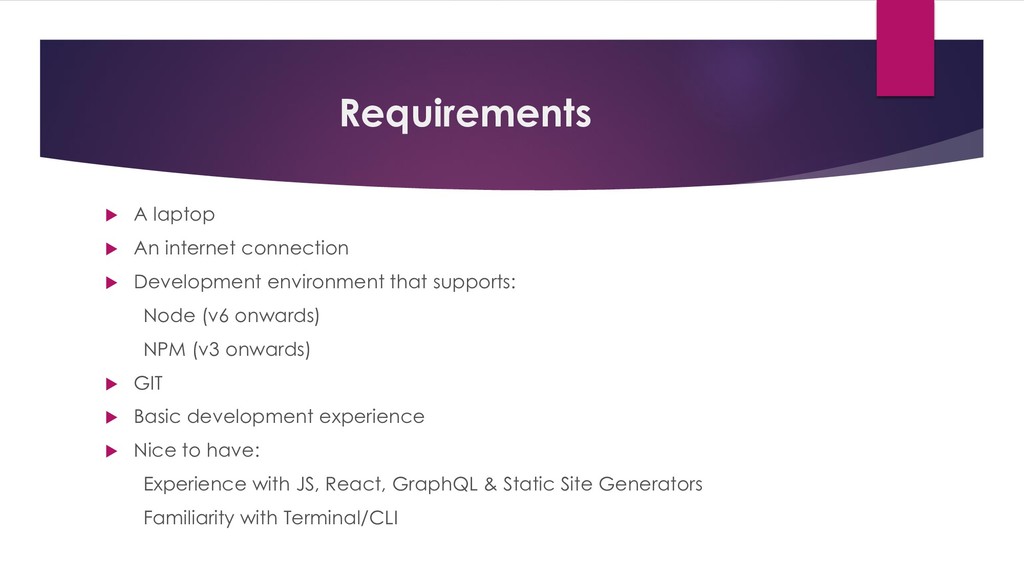 Requirements

A laptop

An internet connection

Development environment that supports:

Node (v6 onwards)

NPM (v3 onwards)

GIT

Basic development experience

Nice to have:

Experience with JS, React, GraphQL & Static Site Generators

Familiarity with Terminal/CLI